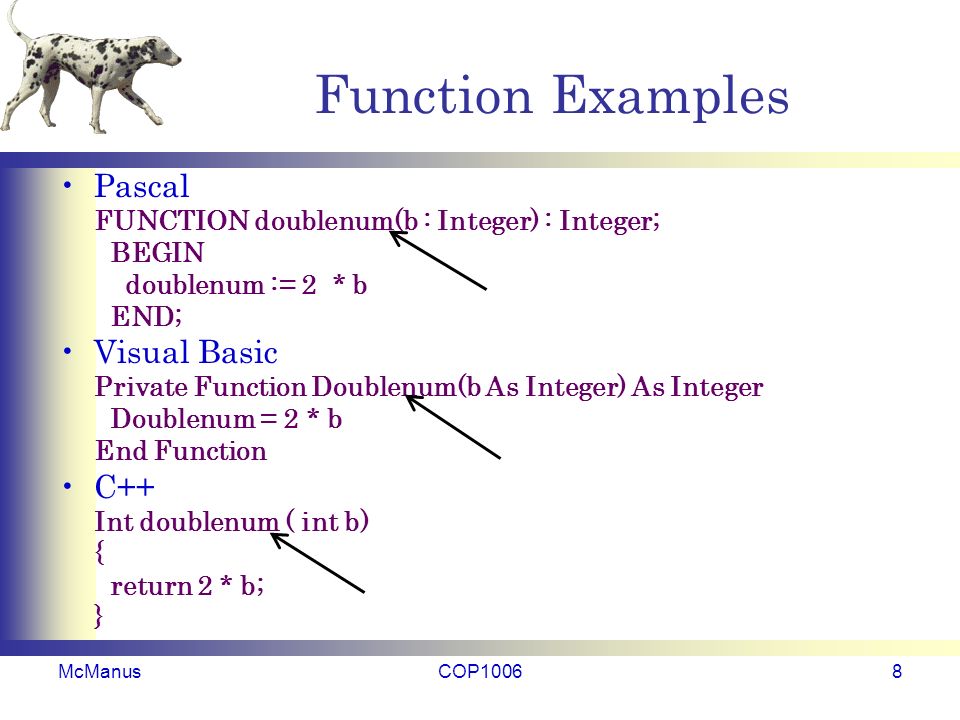 Function Examples

• Pascal
FUNCTION doublenum(b : Integer) : Integer;
BEGIN
doublenum := 2 * b
END;

• Visual Basic
Private Function Doublenum(b As Integer) As Integer
Doublenum = 2 * b
End Function

• C++
Int doublenum ( int b)
{
return 2 * b;
}

McManus COP1006 8